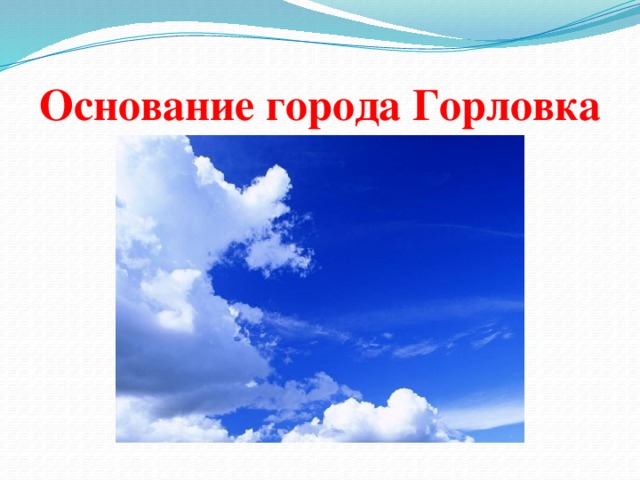 Основание города Горловка